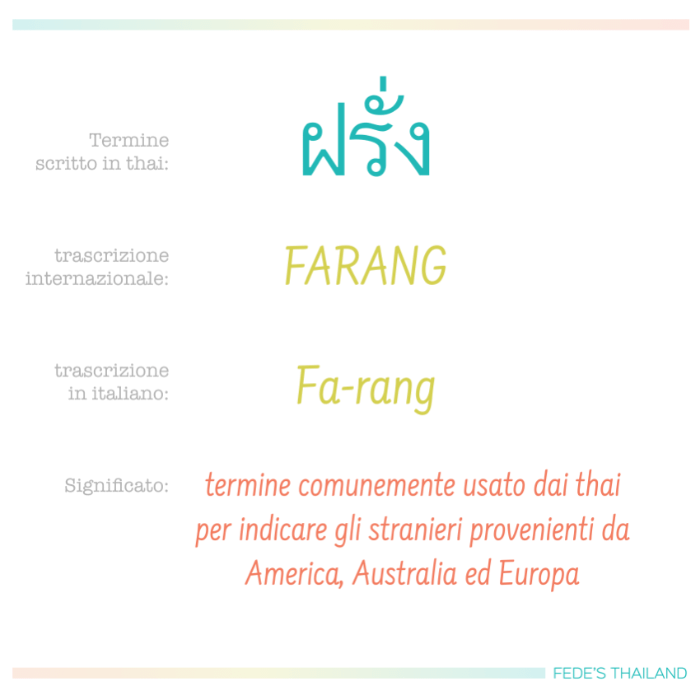 Termine scritto in thai: ฝรั่ง

trascrizione internazionale: FARANG

trascrizione in italiano: Fa-rang

Significato: termine comunemente usato dai thai per indicare gli stranieri provenienti da America, Australia ed Europa

FEDE'S THAILAND